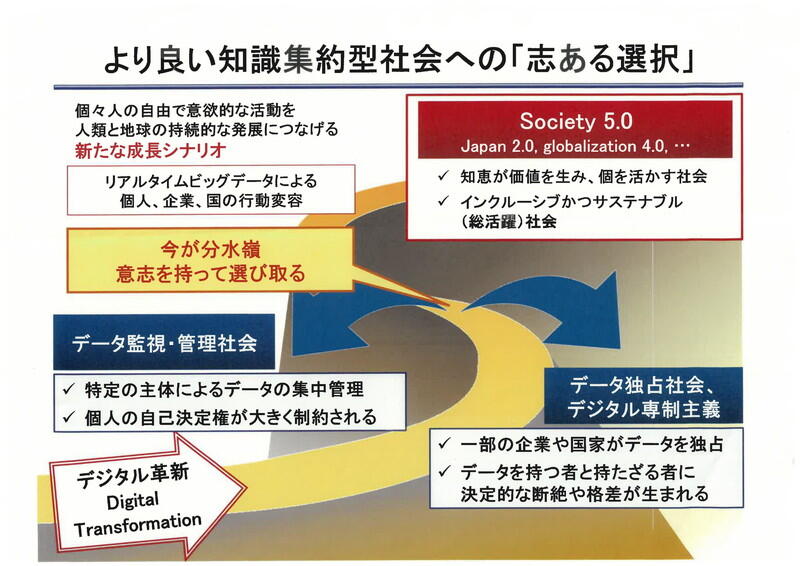 より良い知識集約型社会への「志ある選択」

個々人の自由で意欲的な活動を
人類と地球の持続的な発展につなげる
新たな成長シナリオ

リアルタイムビッグデータによる
個人、企業、国の行動変容

Society 5.0
Japan 2.0, globalization 4.0, …

✓ 知恵が価値を生み、個を活かす社会
✓ インクルーシブかつサステナブル（総活躍）社会

今が分水嶺
意志を持って選び取る

データ監視・管理社会

✓ 特定の主体によるデータの集中管理
✓ 個人の自己決定権が大きく制約される

データ独占社会、
デジタル専制主義

✓ 一部の企業や国家がデータを独占
✓ データを持つ者と持たざる者に決定的な断絶や格差が生まれる

デジタル革新
Digital Transformation